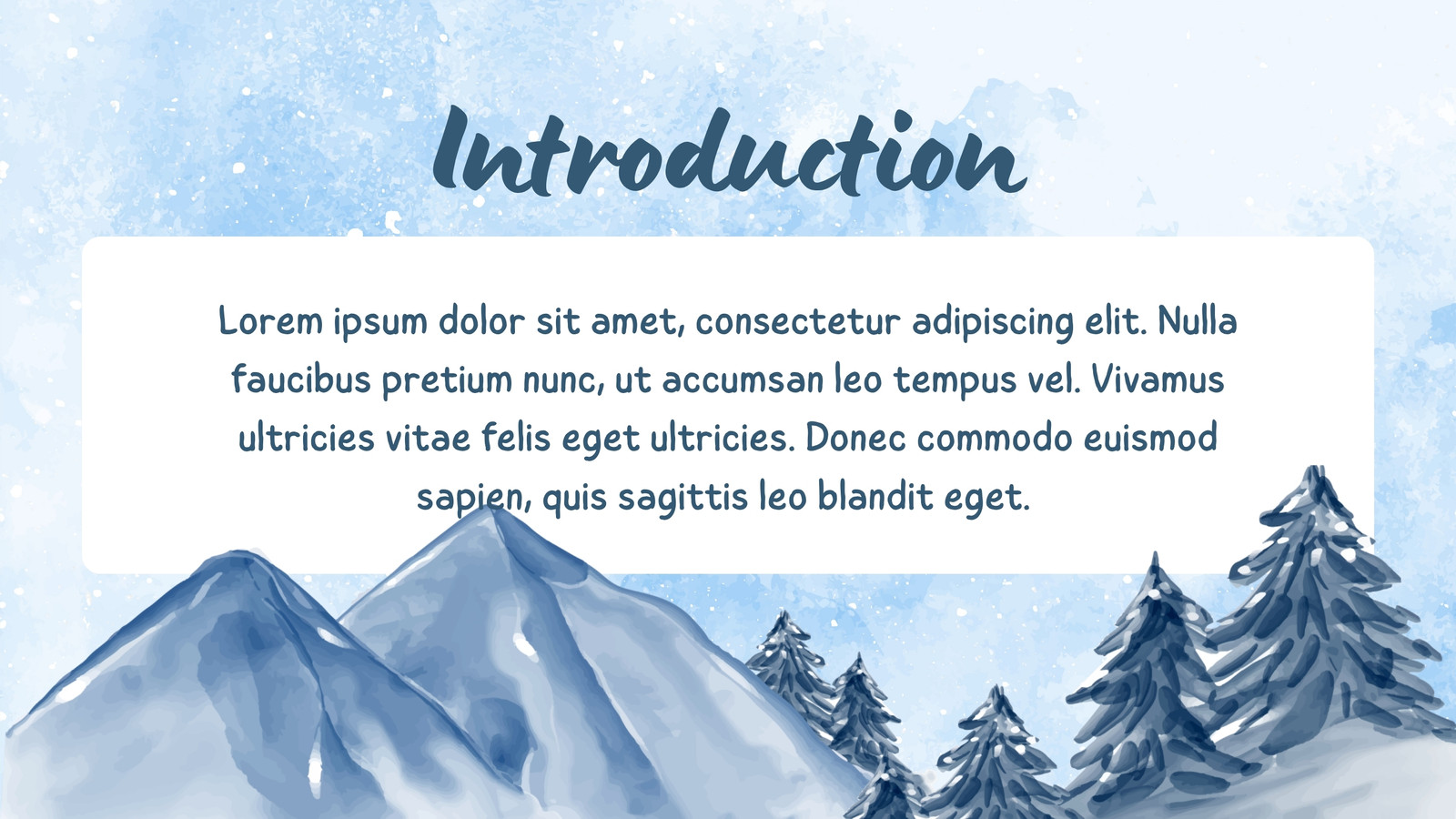 Introduction

Lorem ipsum dolor sit amet, consectetur adipiscing elit. Nulla faucibus pretium nunc, ut accumsan leo tempus vel. Vivamus ultricies vitae felis eget ultricies. Donec commodo euismod sapien, quis sagittis leo blandit eget.